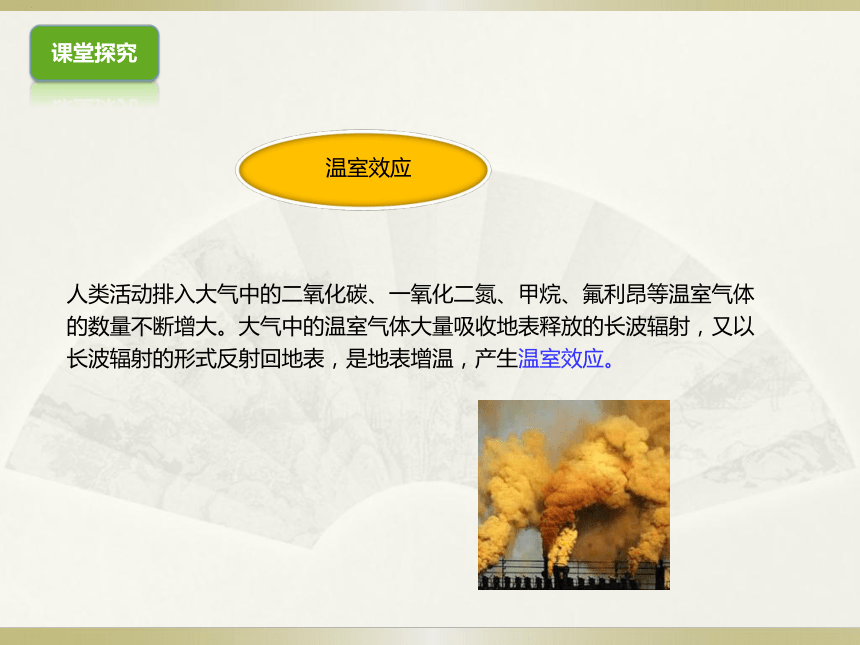 课堂探究

温室效应

人类活动排入大气中的二氧化碳、一氧化二氮、甲烷、氟利昂等温室气体的数量不断增大。大气中的温室气体大量吸收地表释放的长波辐射，又以长波辐射的形式反射回地表，是地表增温，产生温室效应。